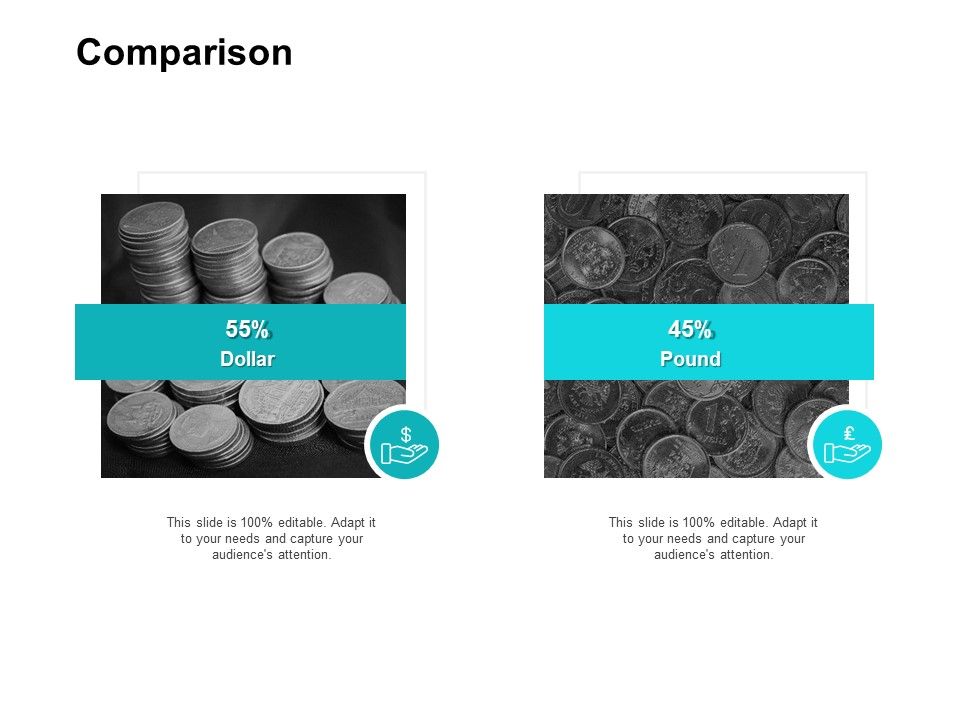 Comparison

55%
Dollar

$

This slide is 100% editable. Adapt it to your needs and capture your audience's attention.

45%
Pound

£

This slide is 100% editable. Adapt it to your needs and capture your audience's attention.